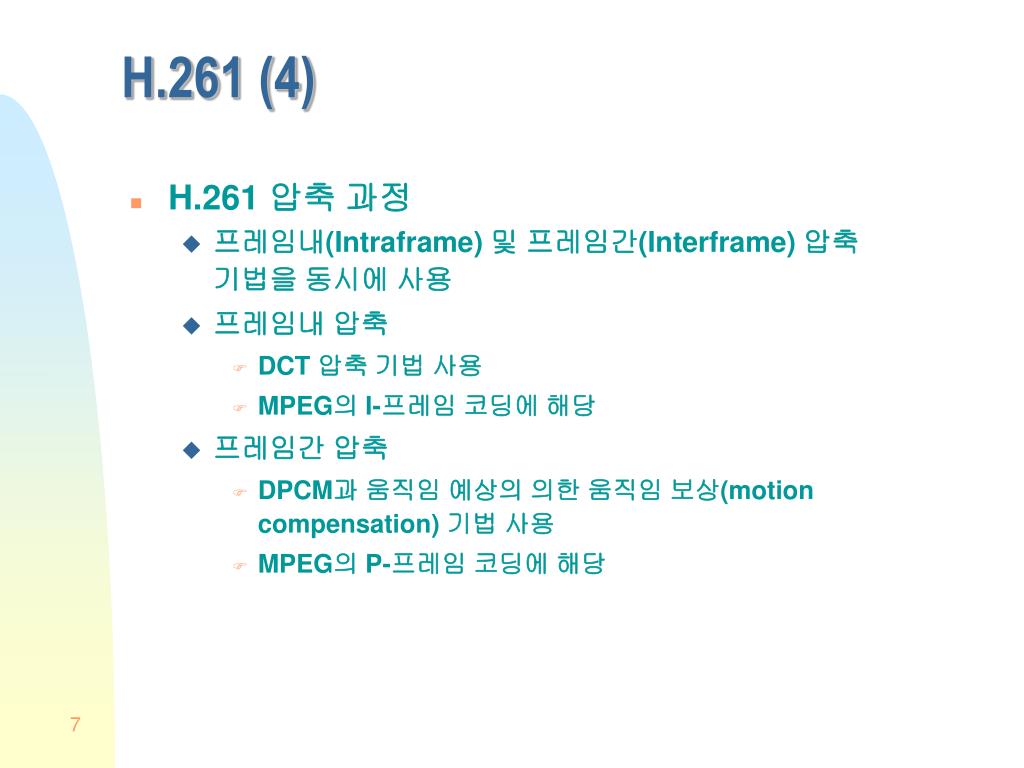 H.261 (4)

H.261 압축 과정

프레임내(Intraframe) 및 프레임간(Interframe) 압축 기법을 동시에 사용

프레임내 압축

DCT 압축 기법 사용

MPEG의 I-프레임 코딩에 해당

프레임간 압축

DPCM과 움직임 예상의 의한 움직임 보상(motion compensation) 기법 사용

MPEG의 P-프레임 코딩에 해당

7